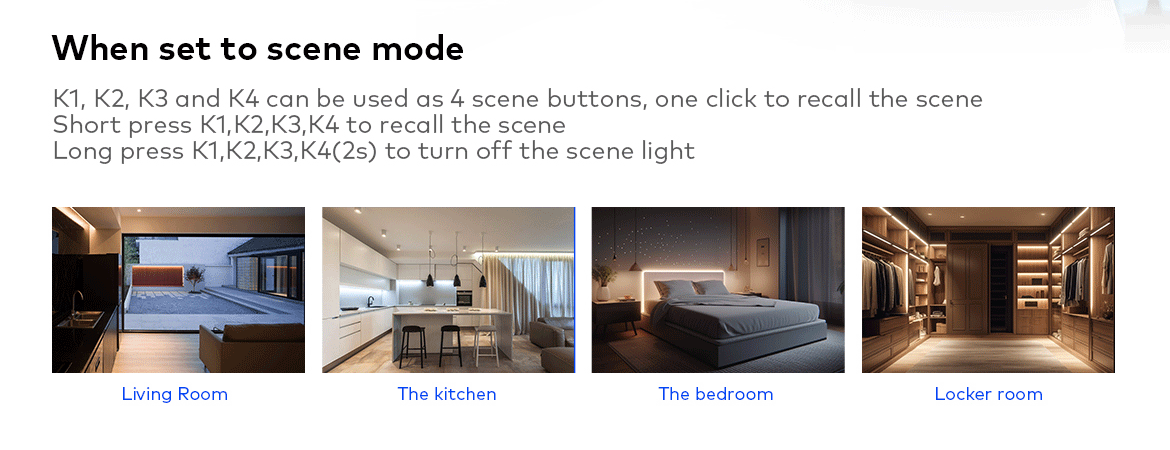 When set to scene mode

K1, K2, K3 and K4 can be used as 4 scene buttons, one click to recall the scene
Short press K1,K2,K3,K4 to recall the scene
Long press K1,K2,K3,K4(2s) to turn off the scene light

Living Room

The kitchen

The bedroom

Locker room